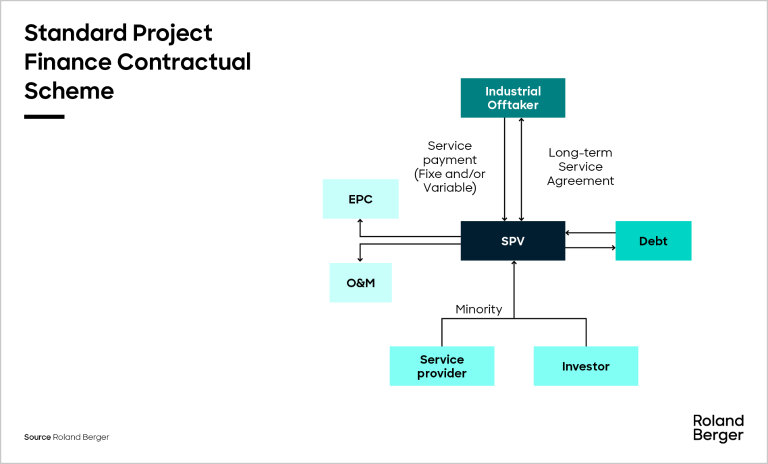 Standard Project Finance Contractual Scheme

Industrial Offtaker

Service payment (Fixe and/or Variable)

Long-term Service Agreement

EPC

SPV

Debt

O&M

Minority

Service provider

Investor

Source Roland Berger

Roland Berger